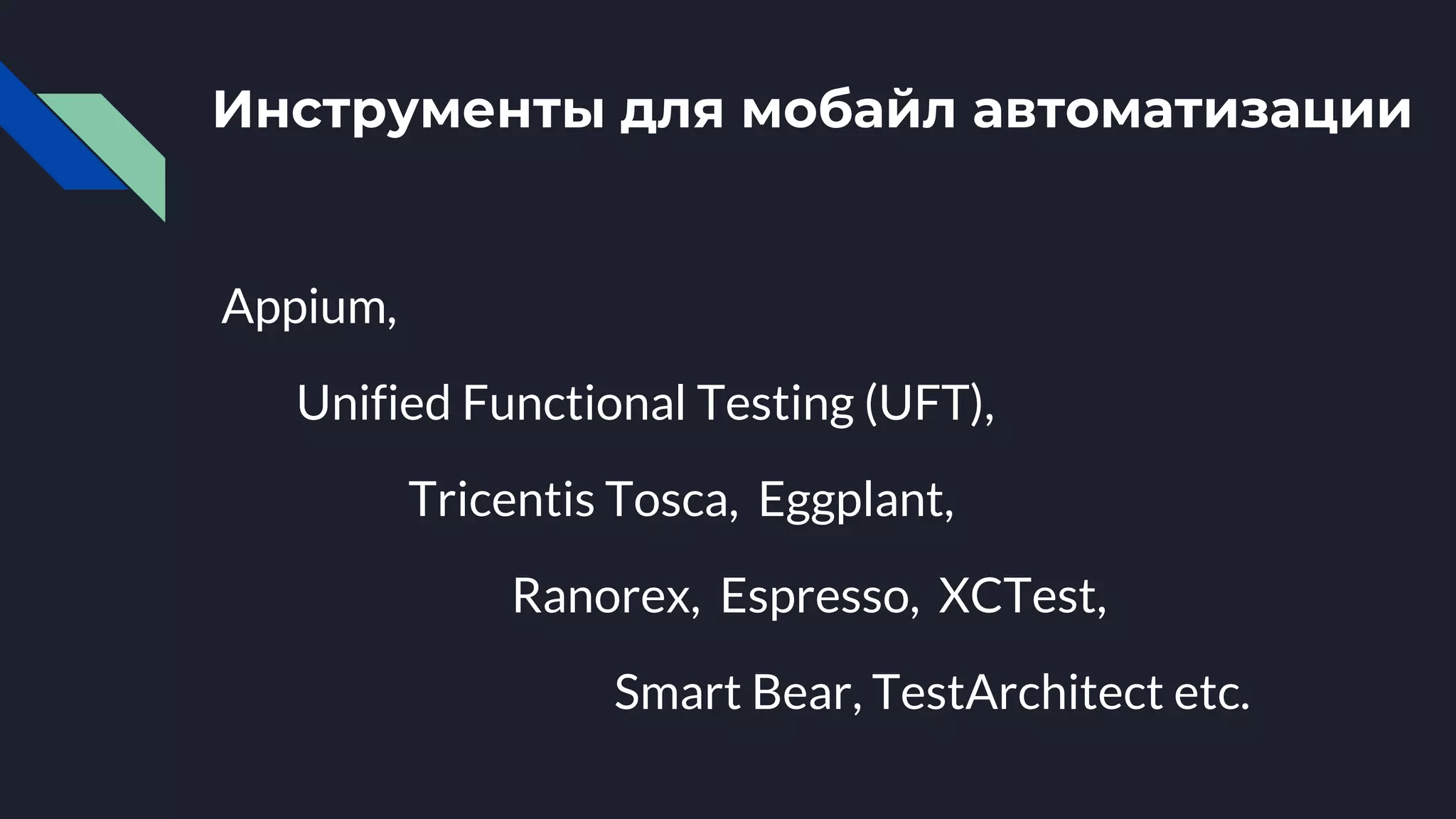 Инструменты для мобайл автоматизации

Appium,

Unified Functional Testing (UFT),

Tricentis Tosca, Eggplant,

Ranorex, Espresso, XCTest,

Smart Bear, TestArchitect etc.